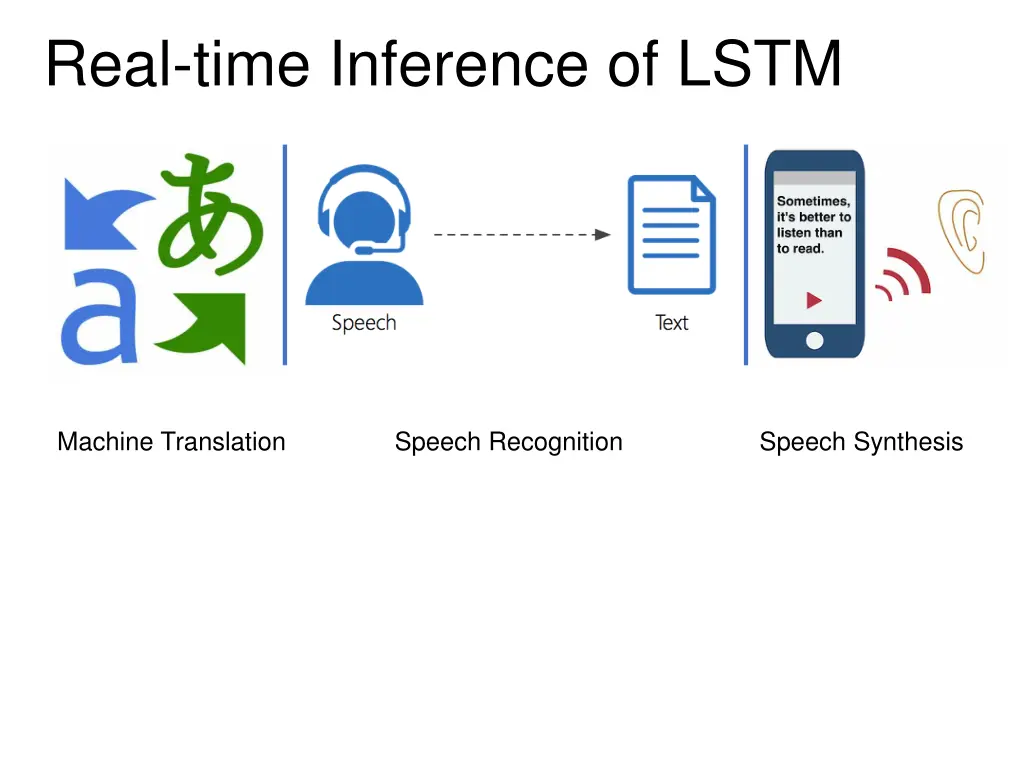 Real-time Inference of LSTM

あ

a

Speech

Text

Sometimes, it's better to listen than to read.

Machine Translation

Speech Recognition

Speech Synthesis